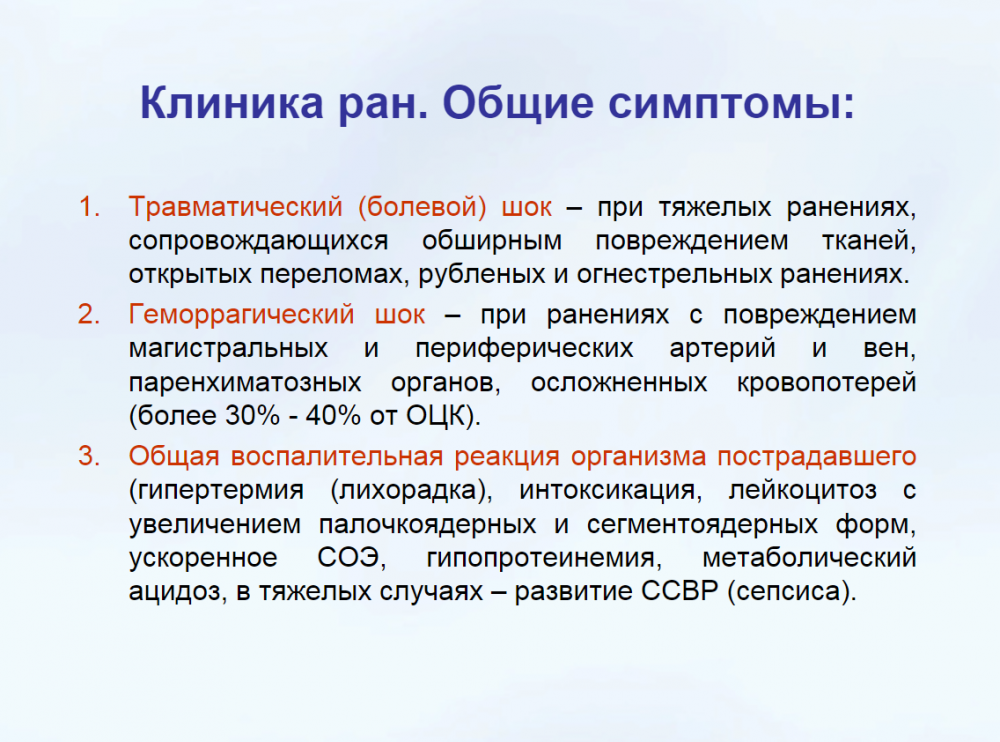 Клиника ран. Общие симптомы:

1. Травматический (болевой) шок – при тяжелых ранениях, сопровождающихся обширным повреждением тканей, открытых переломах, рубленых и огнестрельных ранениях.

2. Геморрагический шок – при ранениях с повреждением магистральных и периферических артерий и вен, паренхиматозных органов, осложненных кровопотерей (более 30% - 40% от ОЦК).

3. Общая воспалительная реакция организма пострадавшего (гипертермия (лихорадка), интоксикация, лейкоцитоз с увеличением палочкоядерных и сегментоядерных форм, ускоренное СОЭ, гипопротеинемия, метаболический ацидоз, в тяжелых случаях – развитие ССВР (сепсиса).